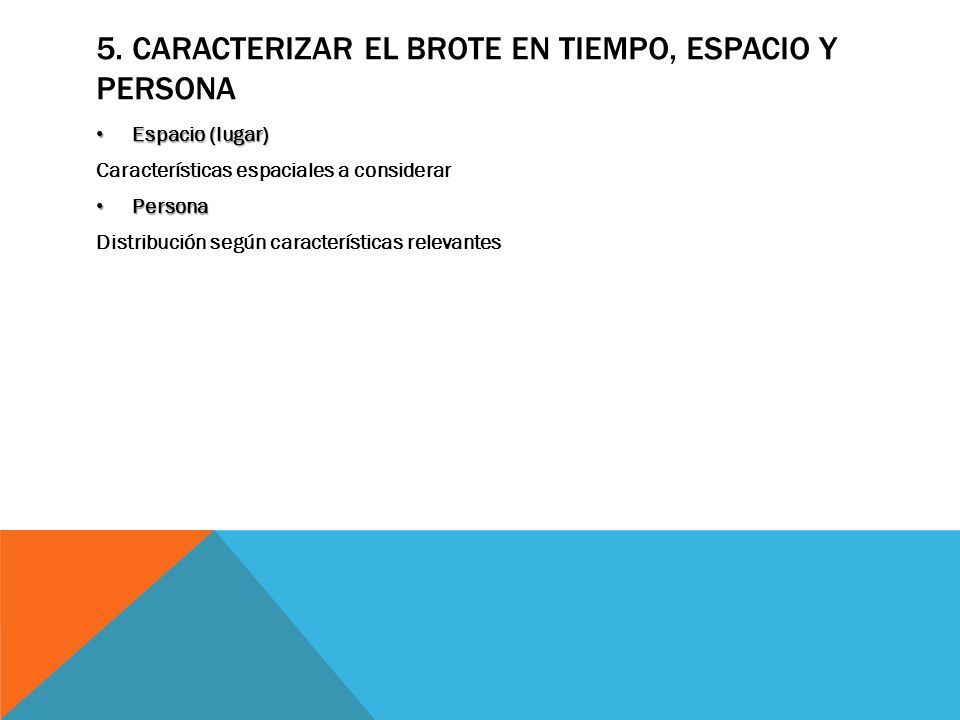 5. CARACTERIZAR EL BROTE EN TIEMPO, ESPACIO Y PERSONA

• Espacio (lugar)

Características espaciales a considerar

• Persona

Distribución según características relevantes